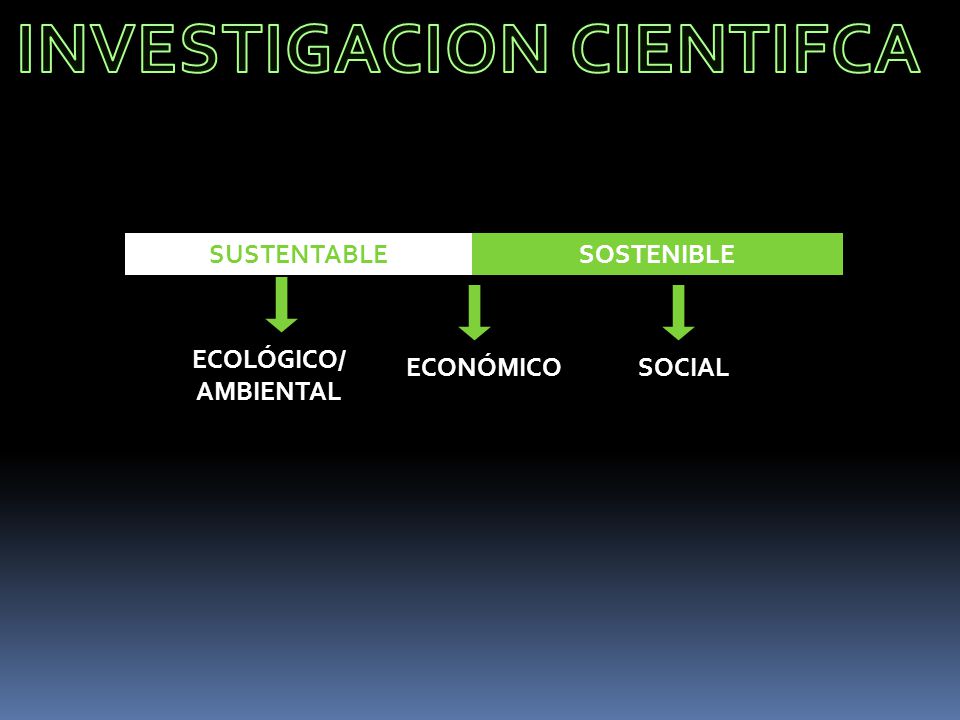 INVESTIGACION CIENTIFCA

SUSTENTABLE

SOSTENIBLE

ECOLÓGICO/
AMBIENTAL

ECONÓMICO

SOCIAL